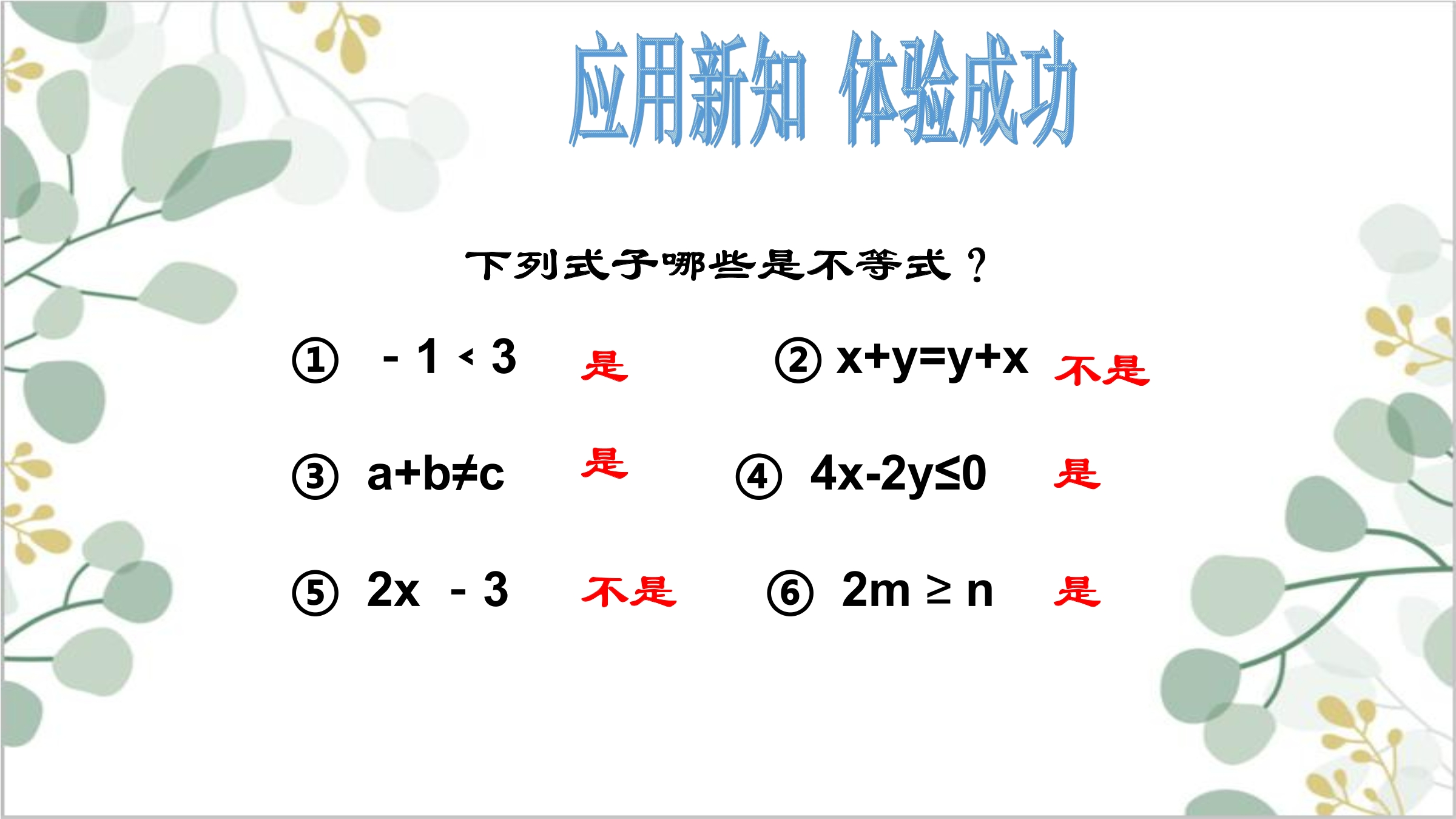 应用新知 体验成功

下列式子哪些是不等式？

① $-1<3$ 是

② $x+y=y+x$ 不是

③ $a+b\neq c$ 是

④ $4x-2y\leq 0$ 是

⑤ $2x-3$ 不是

⑥ $2m\geq n$ 是